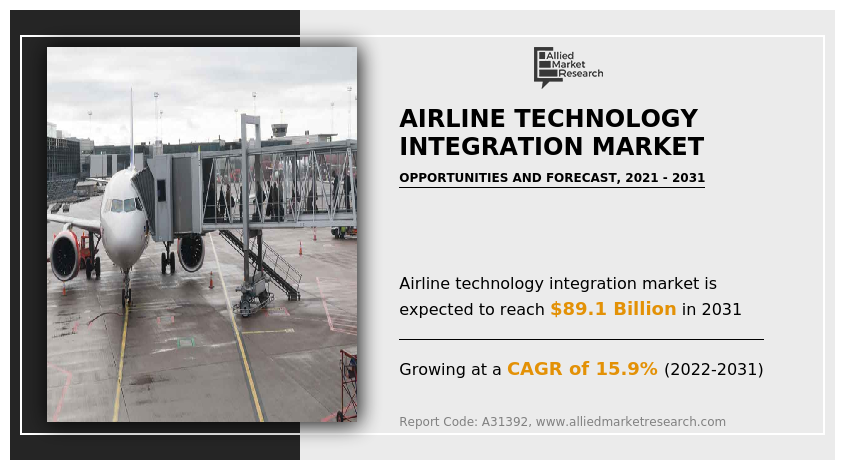 Allied Market Research

AIRLINE TECHNOLOGY INTEGRATION MARKET

OPPORTUNITIES AND FORECAST, 2021 - 2031

Airline technology integration market is expected to reach $89.1 Billion in 2031

Growing at a CAGR of 15.9% (2022-2031)

Report Code: A31392, www.alliedmarketresearch.com